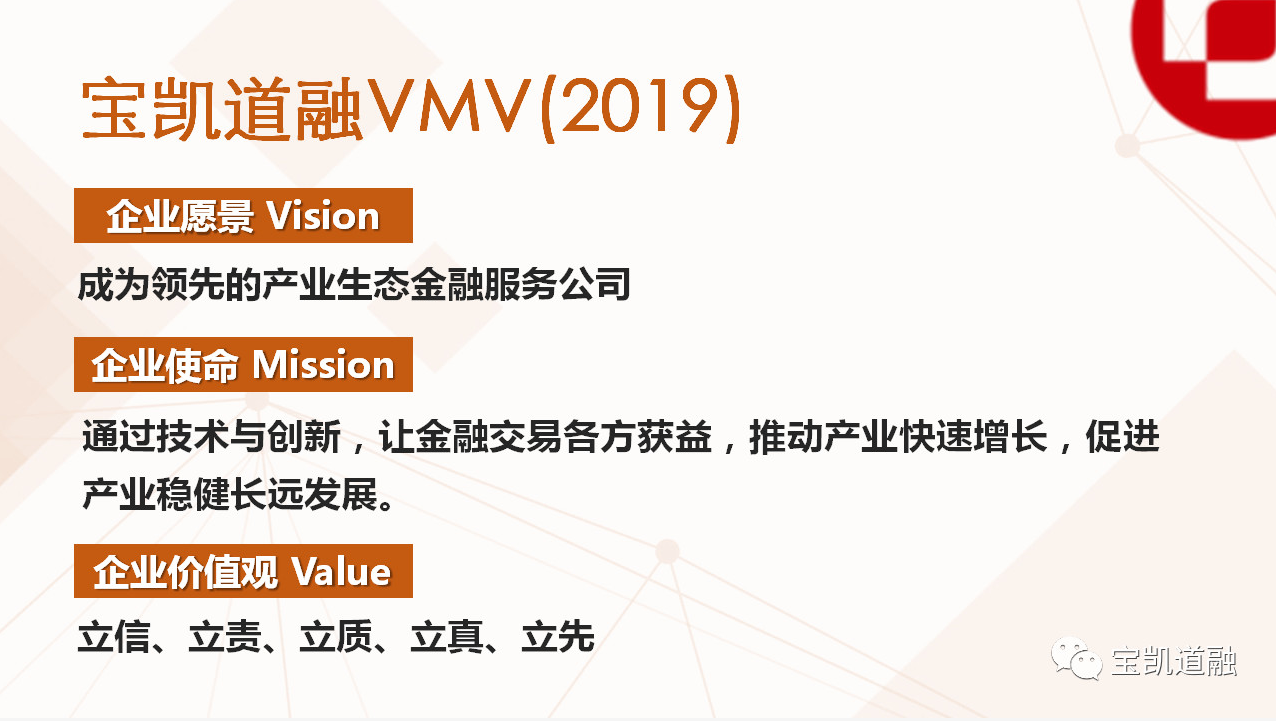 宝凯道融VMV(2019)

企业愿景 Vision

成为领先的产业生态金融服务公司

企业使命 Mission

通过技术与创新，让金融交易各方获益，推动产业快速增长，促进产业稳健长远发展。

企业价值观 Value

立信、立责、立质、立真、立先

宝凯道融